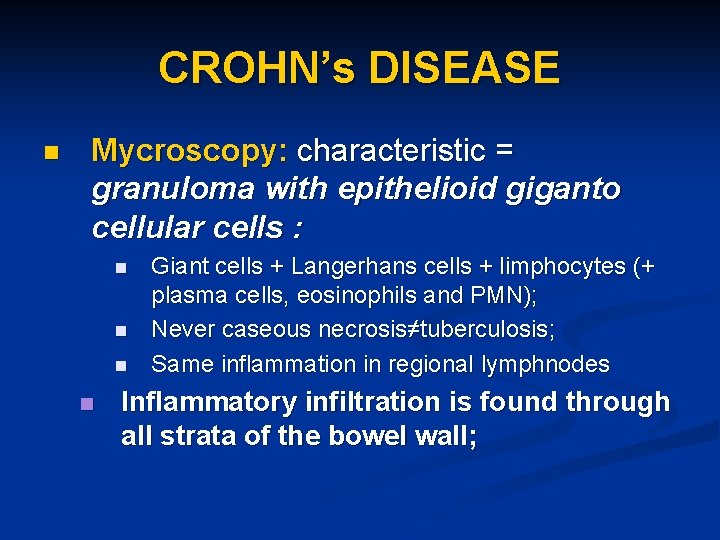 CROHN's DISEASE

Mycroscopy: characteristic = granuloma with epithelioid giganto cellular cells :

Giant cells + Langerhans cells + limphocytes (+ plasma cells, eosinophils and PMN);

Never caseous necrosis≠tuberculosis;

Same inflammation in regional lymphnodes

Inflammatory infiltration is found through all strata of the bowel wall;